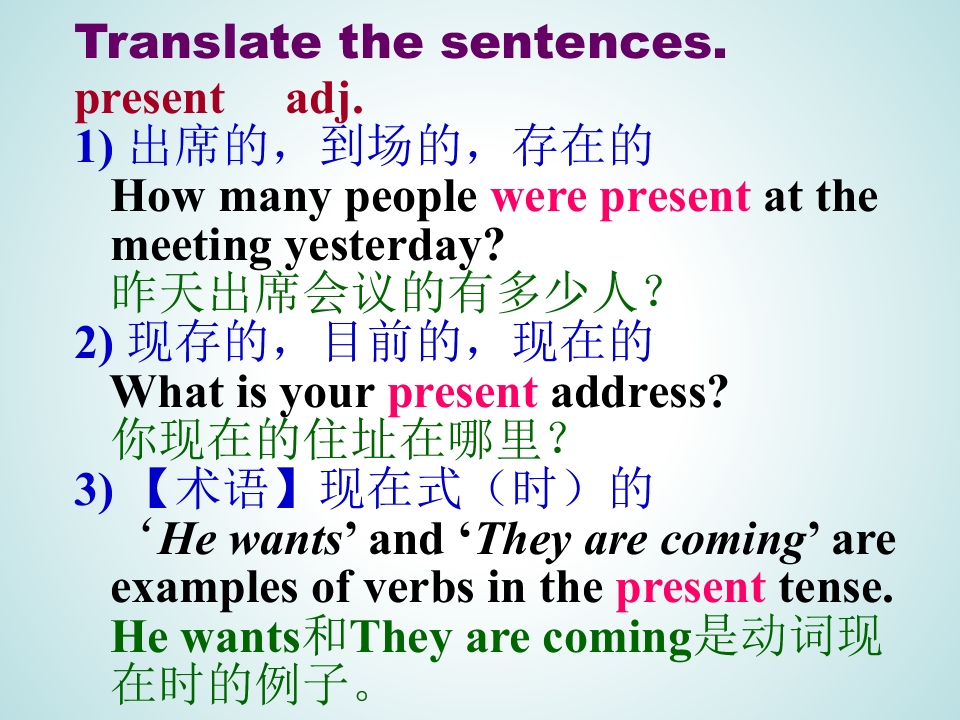 Translate the sentences.
present adj.
1) 出席的，到场的，存在的
How many people were present at the meeting yesterday?
昨天出席会议的有多少人？
2) 现存的，目前的，现在的
What is your present address?
你现在的住址在哪里？
3) 【术语】现在式（时）的
‘He wants’ and ‘They are coming’ are examples of verbs in the present tense.
He wants和They are coming是动词现在时的例子。